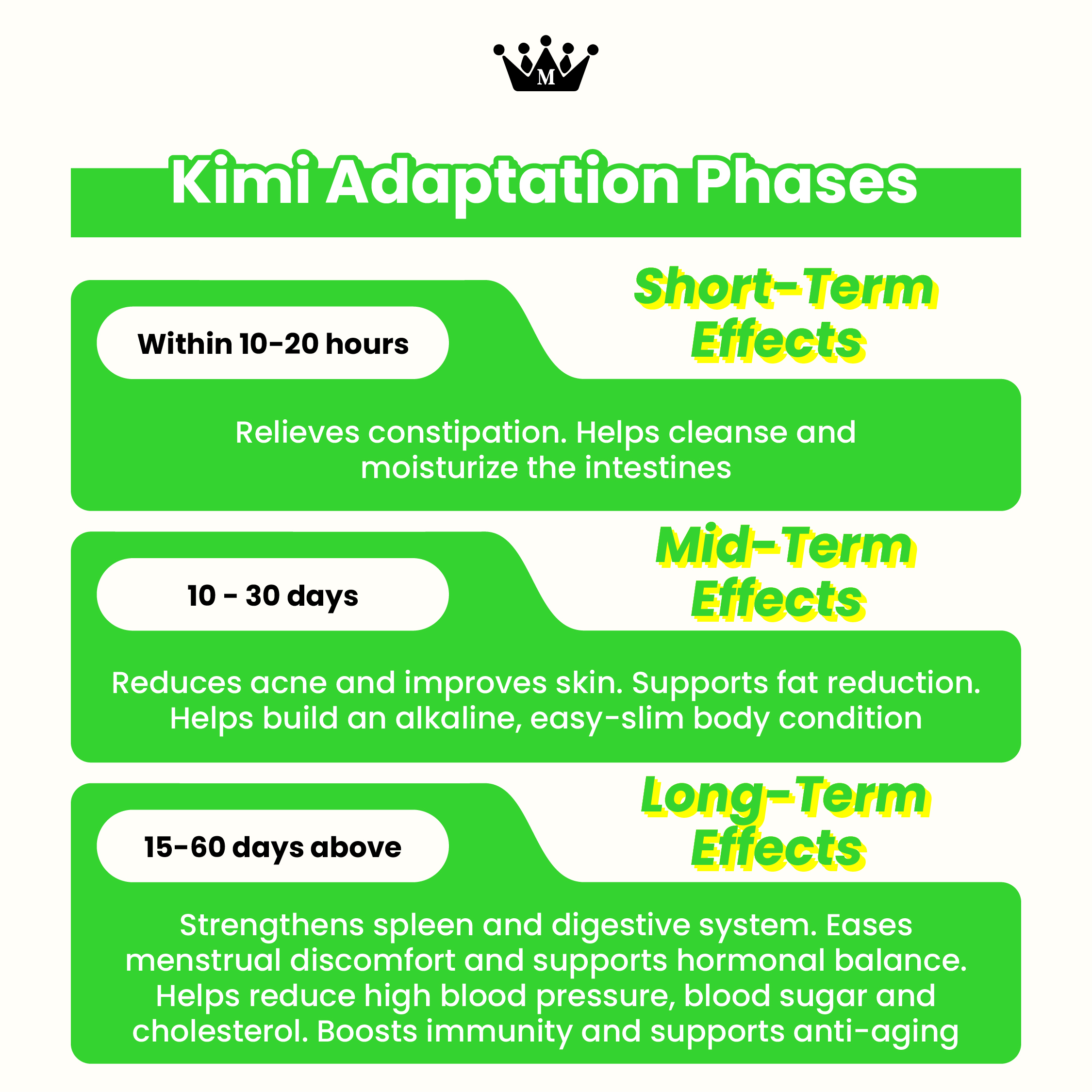 M

Kimi Adaptation Phases

Within 10-20 hours

Short-Term Effects

Relieves constipation. Helps cleanse and moisturize the intestines

10 - 30 days

Mid-Term Effects

Reduces acne and improves skin. Supports fat reduction. Helps build an alkaline, easy-slim body condition

15-60 days above

Long-Term Effects

Strengthens spleen and digestive system. Eases menstrual discomfort and supports hormonal balance. Helps reduce high blood pressure, blood sugar and cholesterol. Boosts immunity and supports anti-aging